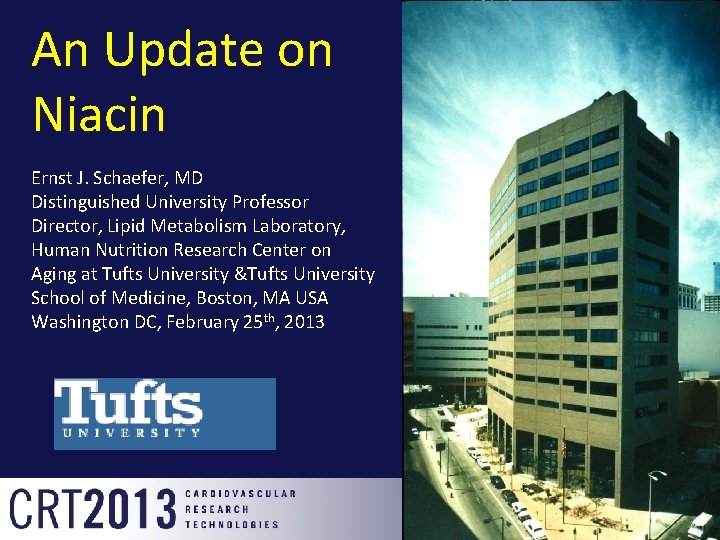 An Update on Niacin

Ernst J. Schaefer, MD
Distinguished University Professor
Director, Lipid Metabolism Laboratory,
Human Nutrition Research Center on Aging at Tufts University &Tufts University School of Medicine, Boston, MA USA
Washington DC, February 25$^{th}$, 2013

Tufts
UNIVERSITY

CRT2013 CARDIOVASCULAR RESEARCH TECHNOLOGIES